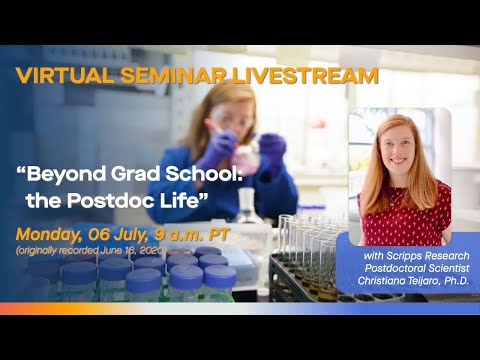 VIRTUAL SEMINAR LIVESTREAM

"Beyond Grad School: the Postdoc Life"

Monday, 06 July, 9 a.m. PT
(originally recorded June 16, 2020)

with Scripps Research Postdoctoral Scientist Christiana Teijaro, Ph.D.